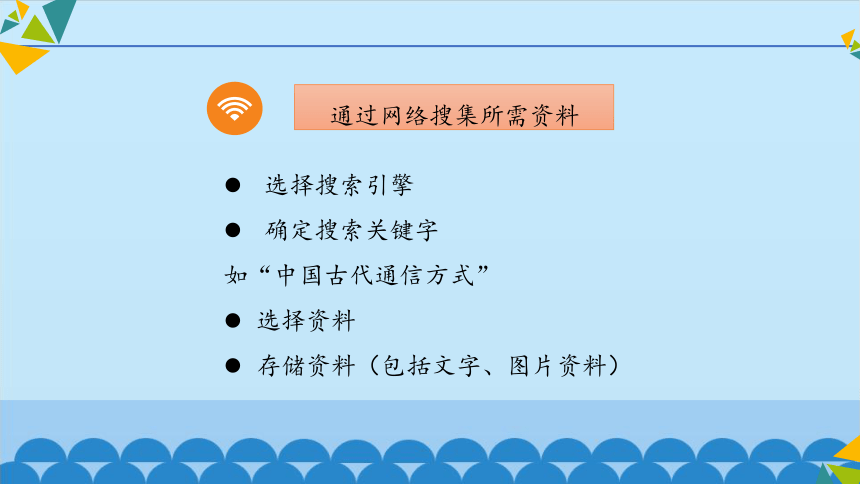 通过网络搜集所需资料

● 选择搜索引擎

● 确定搜索关键字

如“中国古代通信方式”

● 选择资料

● 存储资料（包括文字、图片资料）